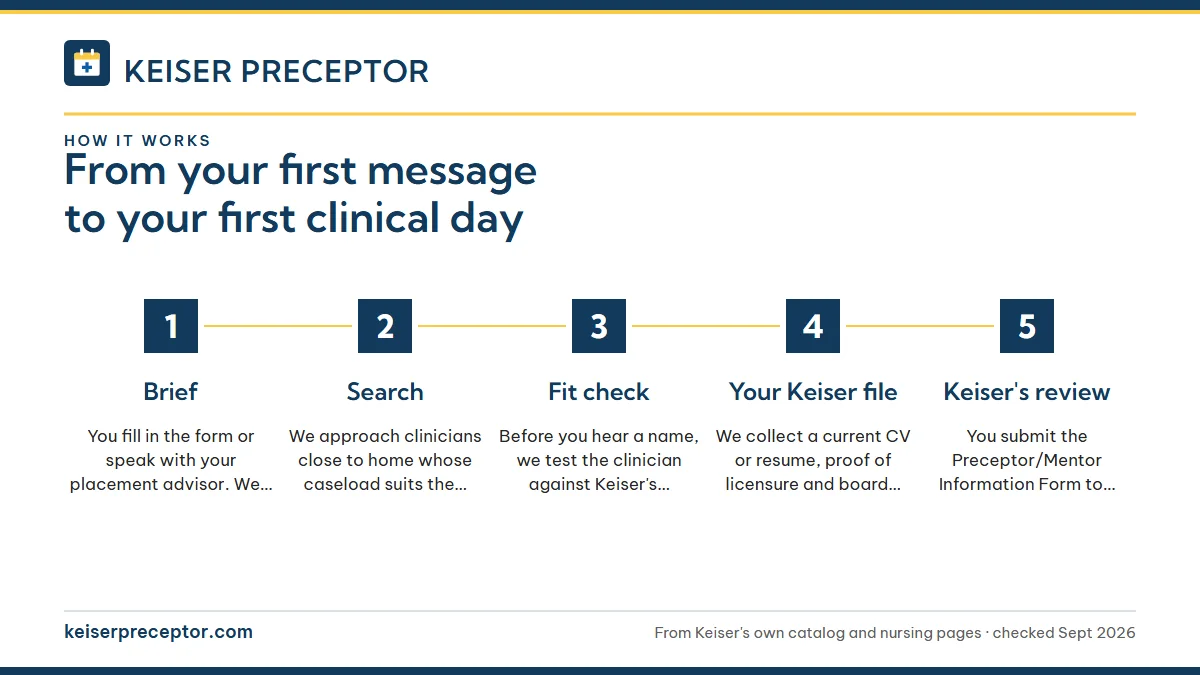 KEISER PRECEPTOR

HOW IT WORKS

From your first message to your first clinical day

1

Brief

You fill in the form or speak with your placement advisor. We...

2

Search

We approach clinicians close to home whose caseload suits the...

3

Fit check

Before you hear a name, we test the clinician against Keiser's...

4

Your Keiser file

We collect a current CV or resume, proof of licensure and board...

5

Keiser's review

You submit the Preceptor/Mentor Information Form to...

keiserpreceptor.com

From Keiser's own catalog and nursing pages · checked Sept 2026